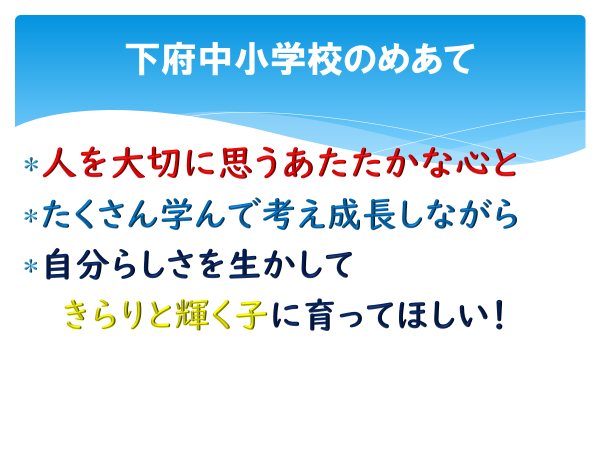 下府中小学校のめあて

＊人を大切に思うあたたかな心と

＊たくさん学んで考え成長しながら

＊自分らしさを生かして

きらりと輝く子に育ってほしい！